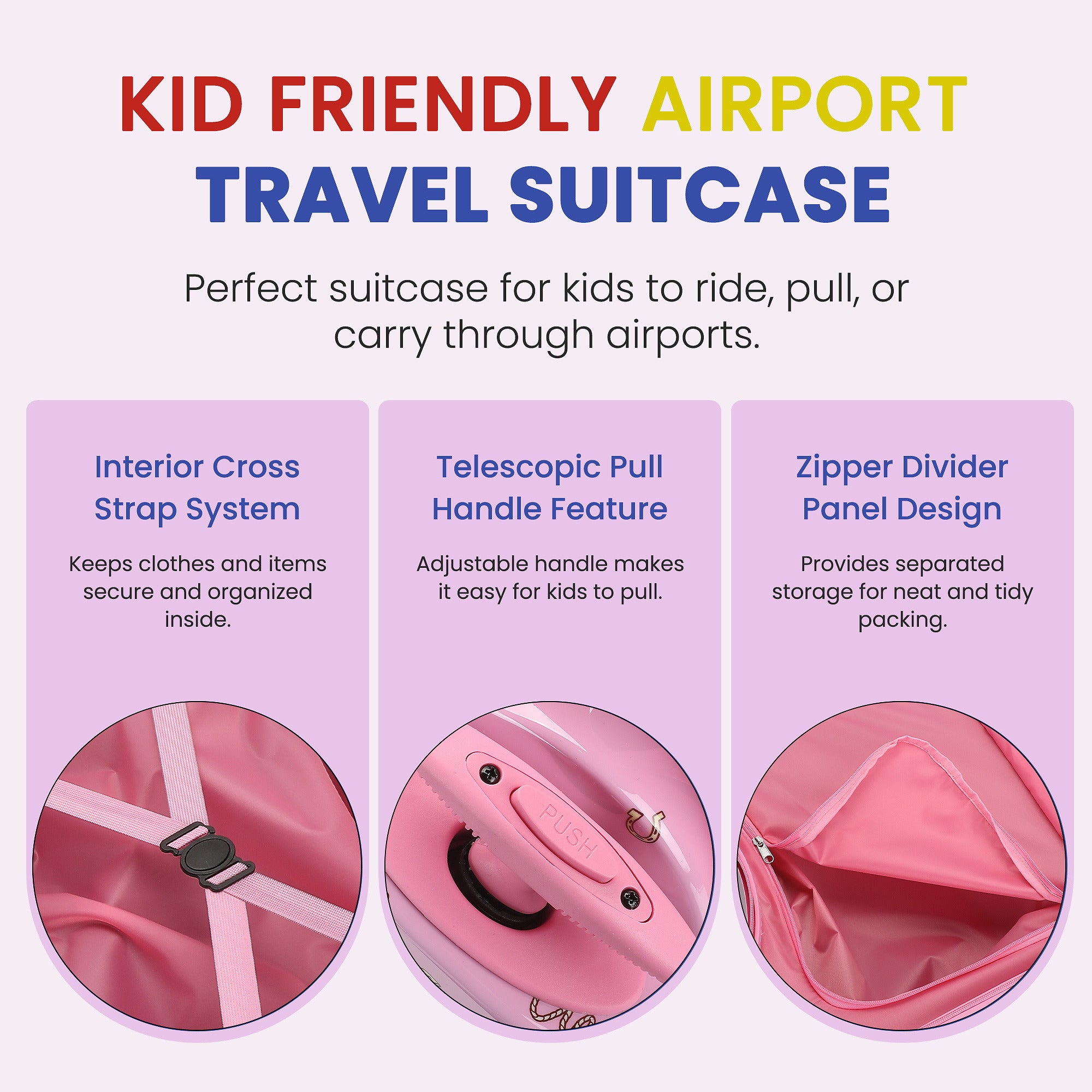 KID FRIENDLY AIRPORT TRAVEL SUITCASE

Perfect suitcase for kids to ride, pull, or carry through airports.

Interior Cross Strap System

Keeps clothes and items secure and organized inside.

Telescopic Pull Handle Feature

Adjustable handle makes it easy for kids to pull.

PUSH

Zipper Divider Panel Design

Provides separated storage for neat and tidy packing.